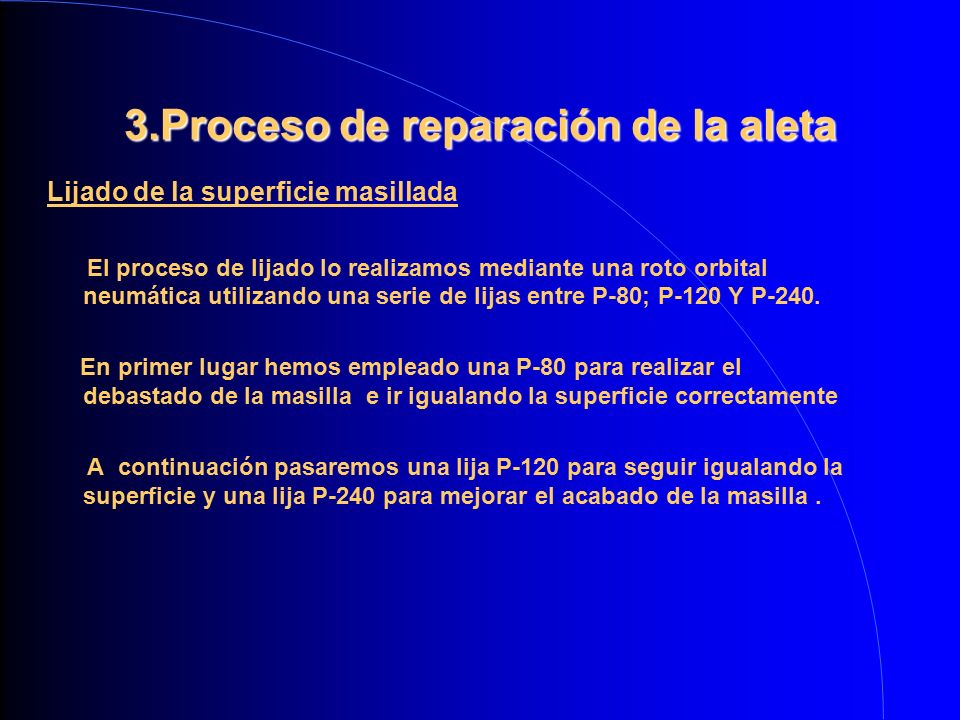 3.Proceso de reparación de la aleta

Lijado de la superficie masillada

El proceso de lijado lo realizamos mediante una roto orbital neumática utilizando una serie de lijas entre P-80; P-120 Y P-240.

En primer lugar hemos empleado una P-80 para realizar el debastado de la masilla e ir igualando la superficie correctamente

A continuación pasaremos una lija P-120 para seguir igualando la superficie y una lija P-240 para mejorar el acabado de la masilla .